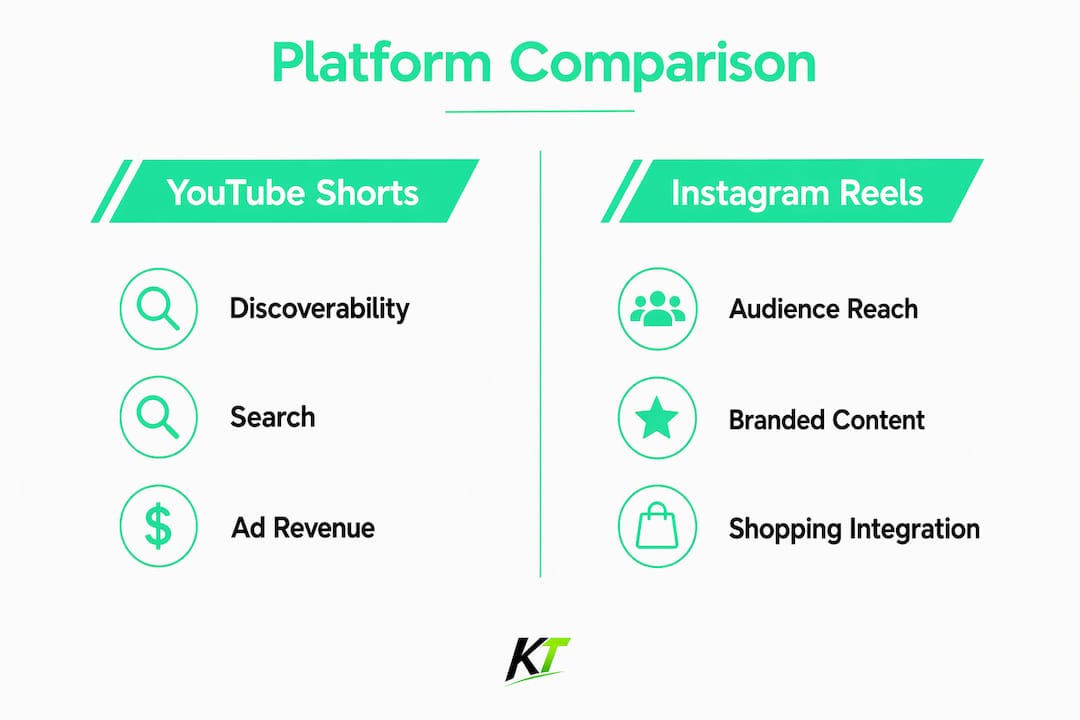 Platform Comparison

YouTube Shorts

Discoverability

Search

$

Ad Revenue

Instagram Reels

Audience Reach

Branded Content

Shopping Integration

KT